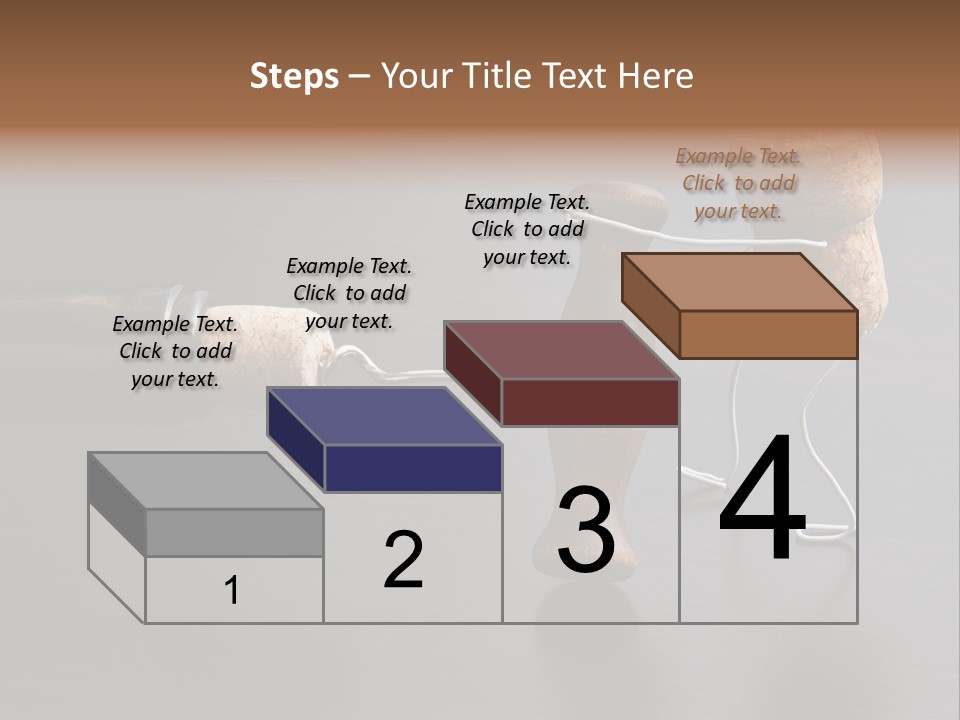 Steps – Your Title Text Here

Example Text. Click to add your text.

Example Text. Click to add your text.

Example Text. Click to add your text.

Example Text. Click to add your text.

1

2

3

4